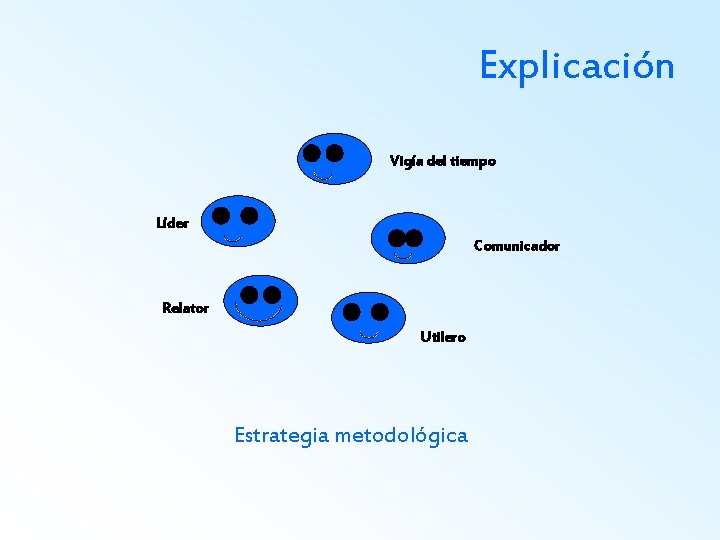 Explicación

Vigía del tiempo

Líder

Comunicador

Relator

Utilero

Estrategia metodológica